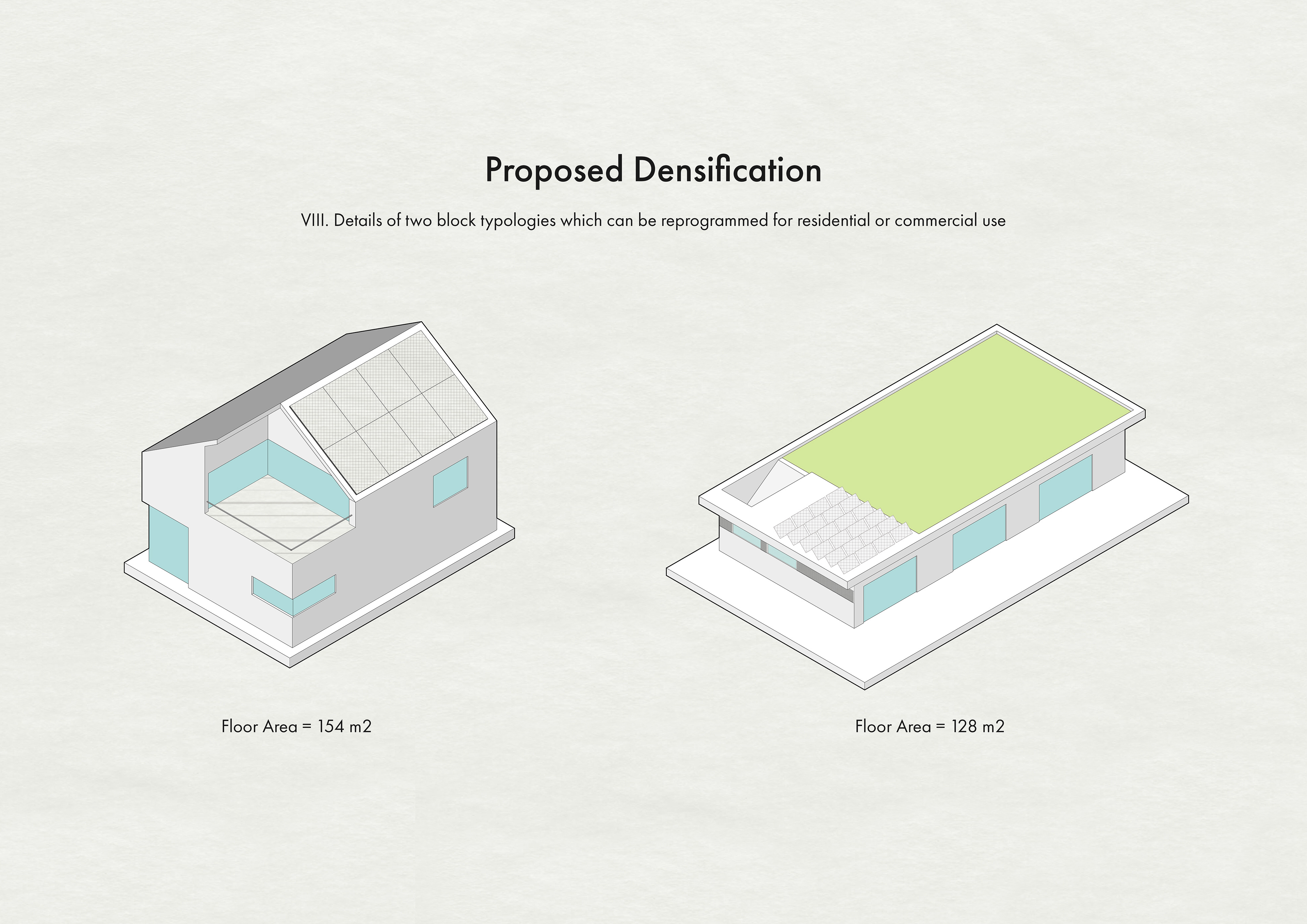 Proposed Densification

VIII. Details of two block typologies which can be reprogrammed for residential or commercial use

Floor Area = 154 m2

Floor Area = 128 m2